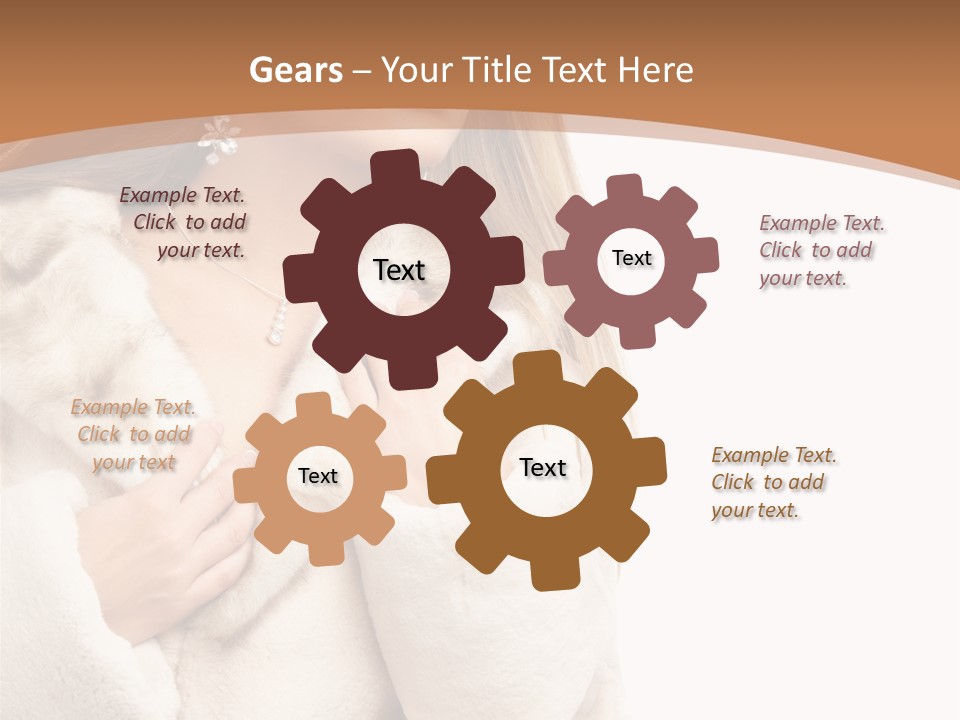 Gears – Your Title Text Here

Example Text. Click to add your text.

Text

Text

Example Text. Click to add your text.

Example Text. Click to add your text

Text

Text

Example Text. Click to add your text.